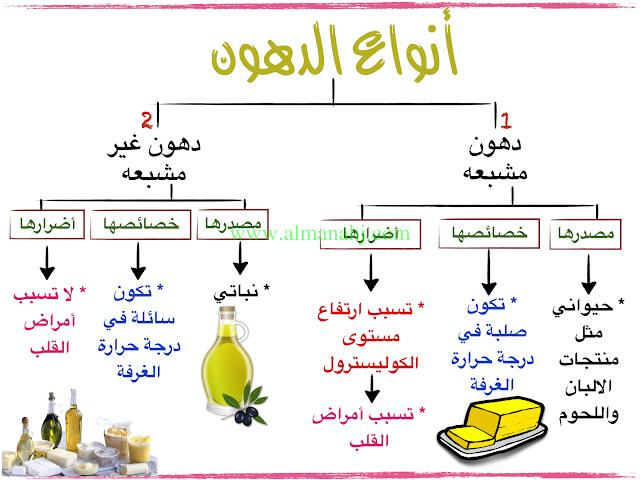 أنواع الدهون

1
دهون مشبعه

مصدرها
* حيواني مثل منتجات الالبان واللحوم

خصائصها
* تكون صلبة في درجة حرارة الغرفة

أضرارها
* تسبب ارتفاع مستوى الكوليسترول
* تسبب أمراض القلب

2
دهون غير مشبعه

مصدرها
* نباتي

خصائصها
* تكون سائلة في درجة حرارة الغرفة

أضرارها
* لا تسبب أمراض القلب

www.almanahj.com